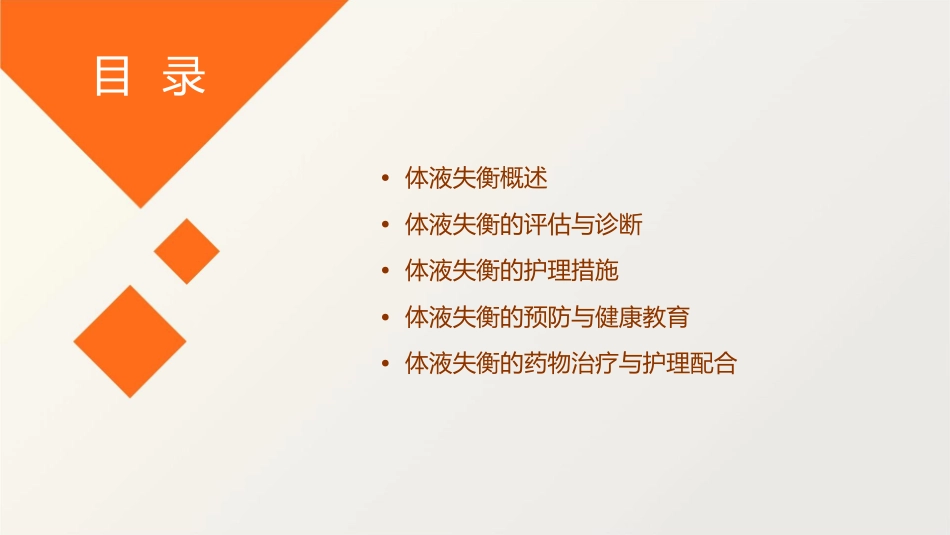 目 录

• 体液失衡概述
• 体液失衡的评估与诊断
• 体液失衡的护理措施
• 体液失衡的预防与健康教育
• 体液失衡的药物治疗与护理配合